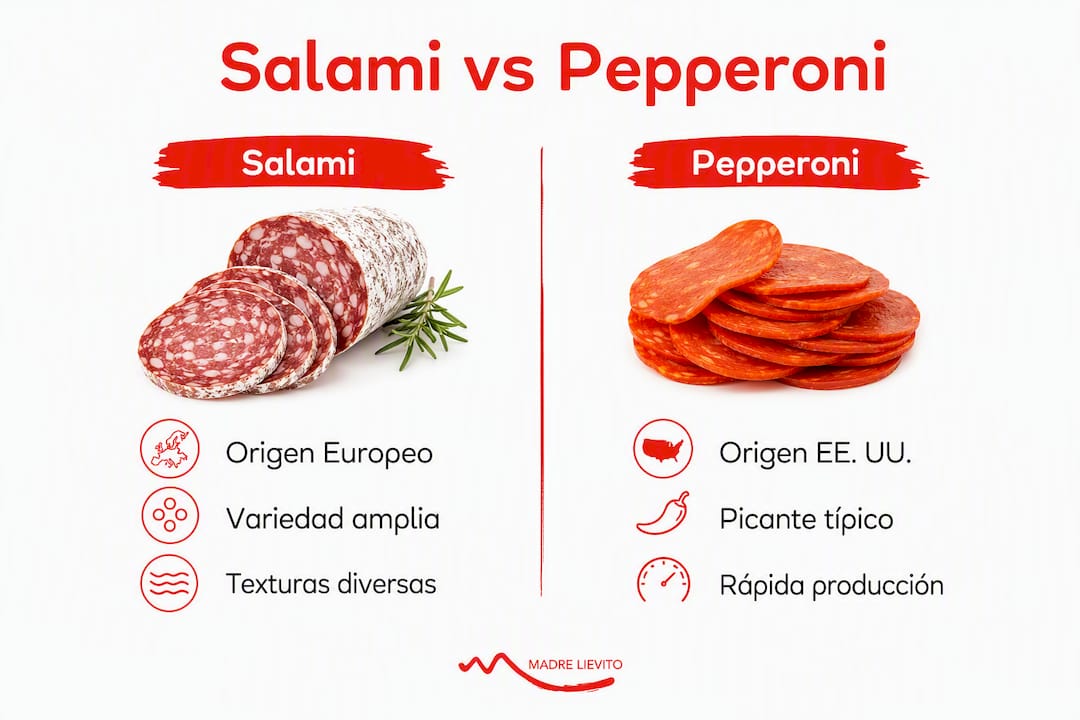 Salami vs Pepperoni

Salami

Origen Europeo

Variedad amplia

Texturas diversas

Pepperoni

Origen EE. UU.

Picante típico

Rápida producción

MADRE LIEVITO